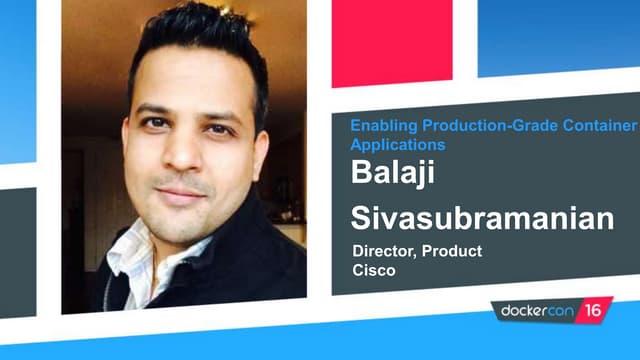 Enabling Production-Grade Container Applications

Balaji Sivasubramanian

Director, Product
Cisco

dockercon 16